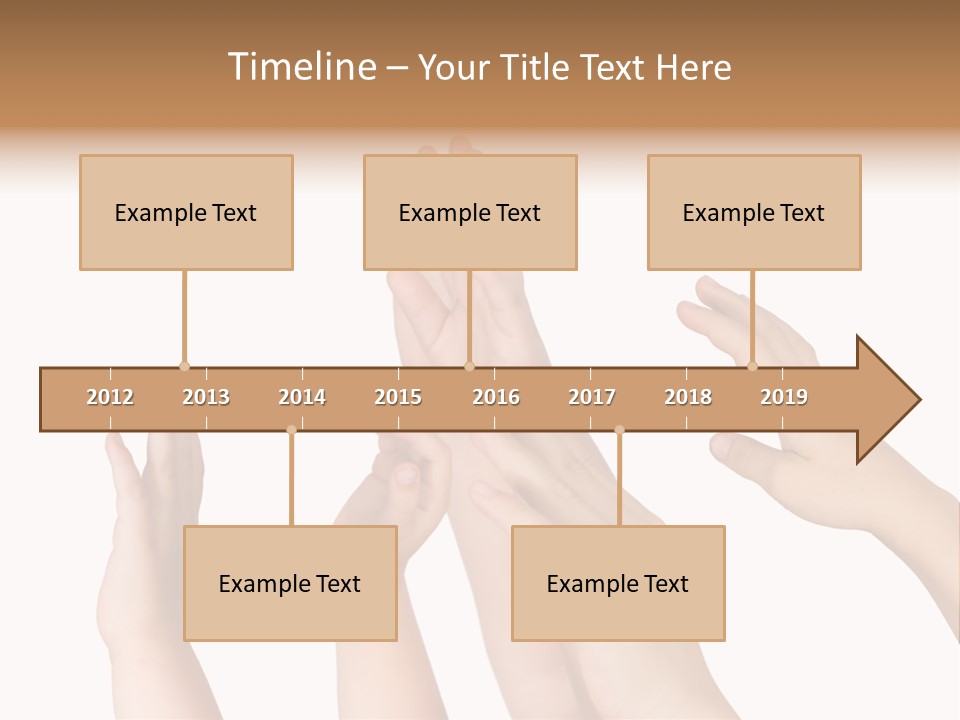 Timeline – Your Title Text Here

Example Text

Example Text

Example Text

2012 2013 2014 2015 2016 2017 2018 2019

Example Text

Example Text